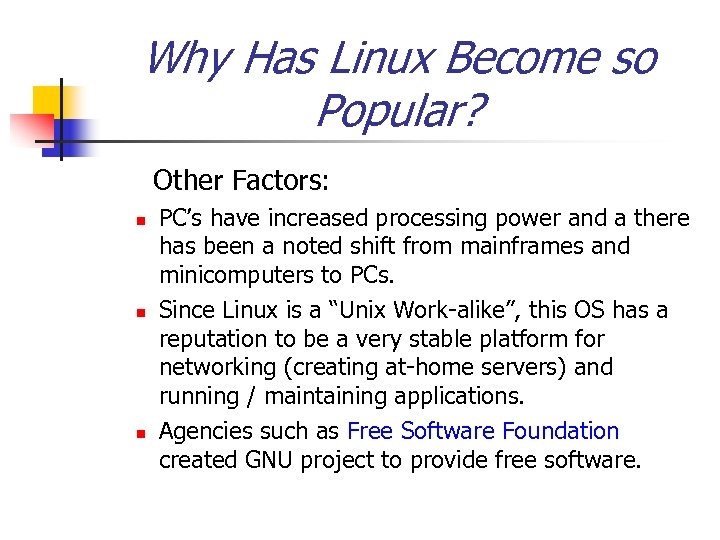 Why Has Linux Become so Popular?

Other Factors:

- PC’s have increased processing power and a there has been a noted shift from mainframes and minicomputers to PCs.
- Since Linux is a “Unix Work-alike”, this OS has a reputation to be a very stable platform for networking (creating at-home servers) and running / maintaining applications.
- Agencies such as Free Software Foundation created GNU project to provide free software.